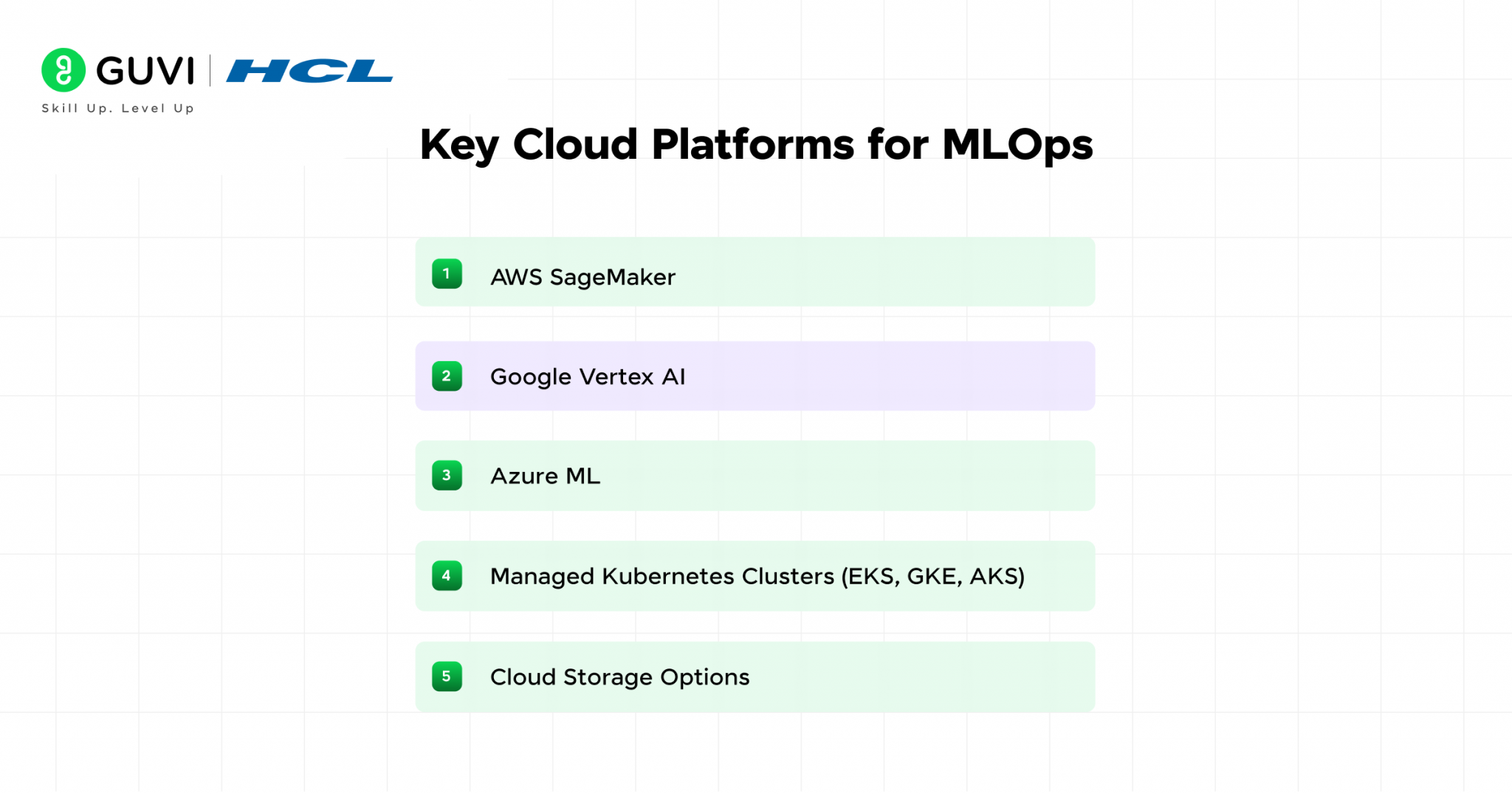 GUVI | HCL
Skill Up. Level Up

Key Cloud Platforms for MLOps

1 AWS SageMaker

2 Google Vertex AI

3 Azure ML

4 Managed Kubernetes Clusters (EKS, GKE, AKS)

5 Cloud Storage Options